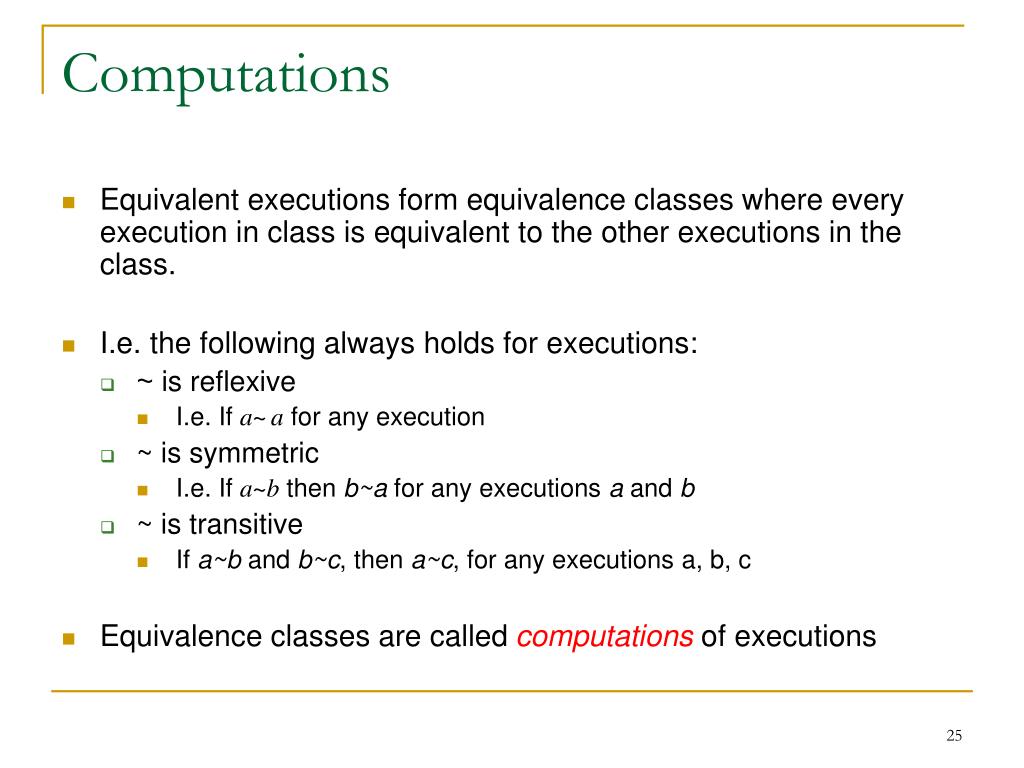 Computations

Equivalent executions form equivalence classes where every execution in class is equivalent to the other executions in the class.

I.e. the following always holds for executions:

~ is reflexive

I.e. If $a \sim a$ for any execution

~ is symmetric

I.e. If $a \sim b$ then $b \sim a$ for any executions $a$ and $b$

~ is transitive

If $a \sim b$ and $b \sim c$, then $a \sim c$, for any executions a, b, c

Equivalence classes are called computations of executions

25